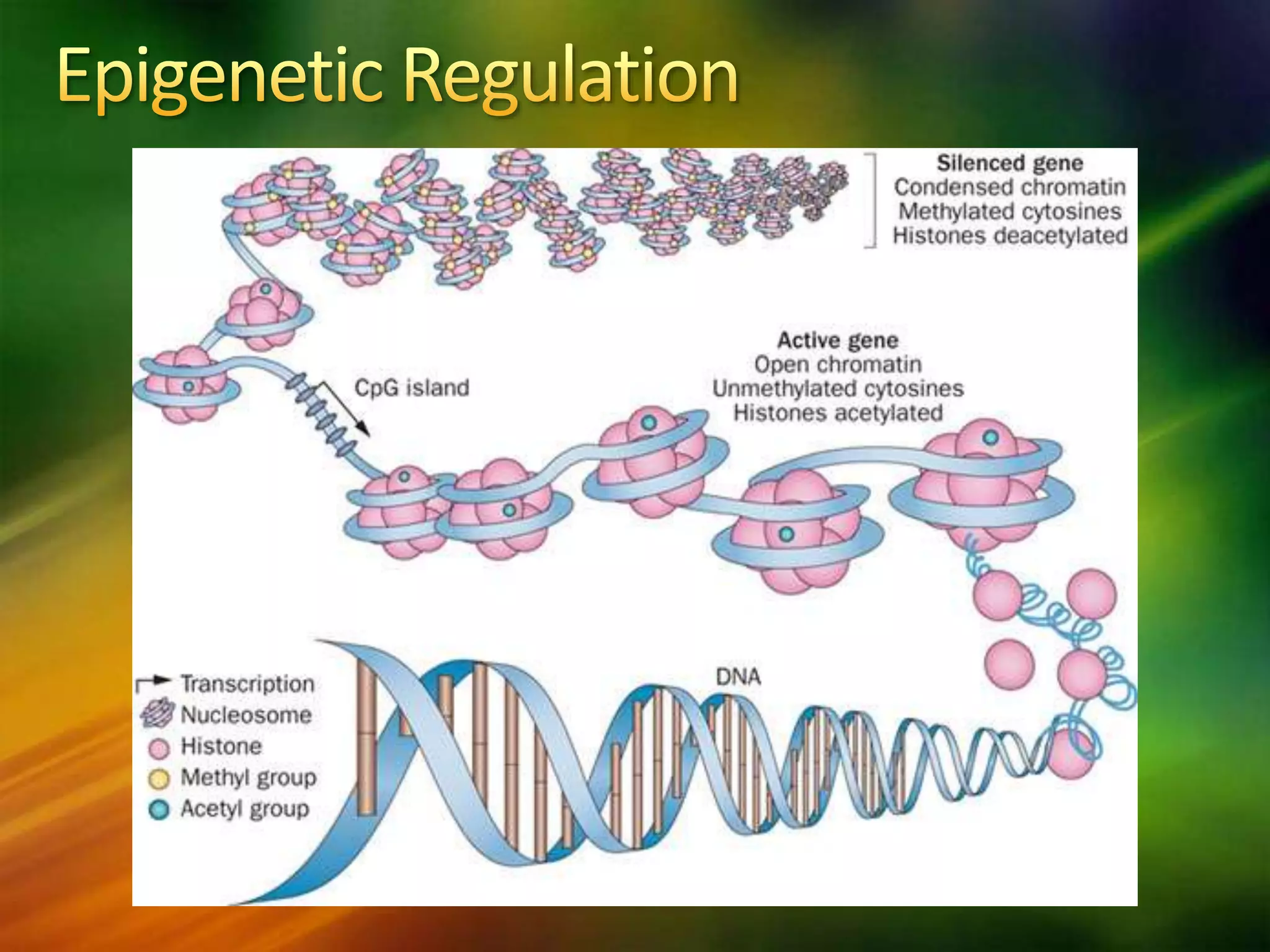 Epigenetic Regulation

Silenced gene
Condensed chromatin
Methylated cytosines
Histones deacetylated

Active gene
Open chromatin
Unmethylated cytosines
Histones acetylated

CpG island

DNA

Transcription
Nucleosome
Histone
Methyl group
Acetyl group